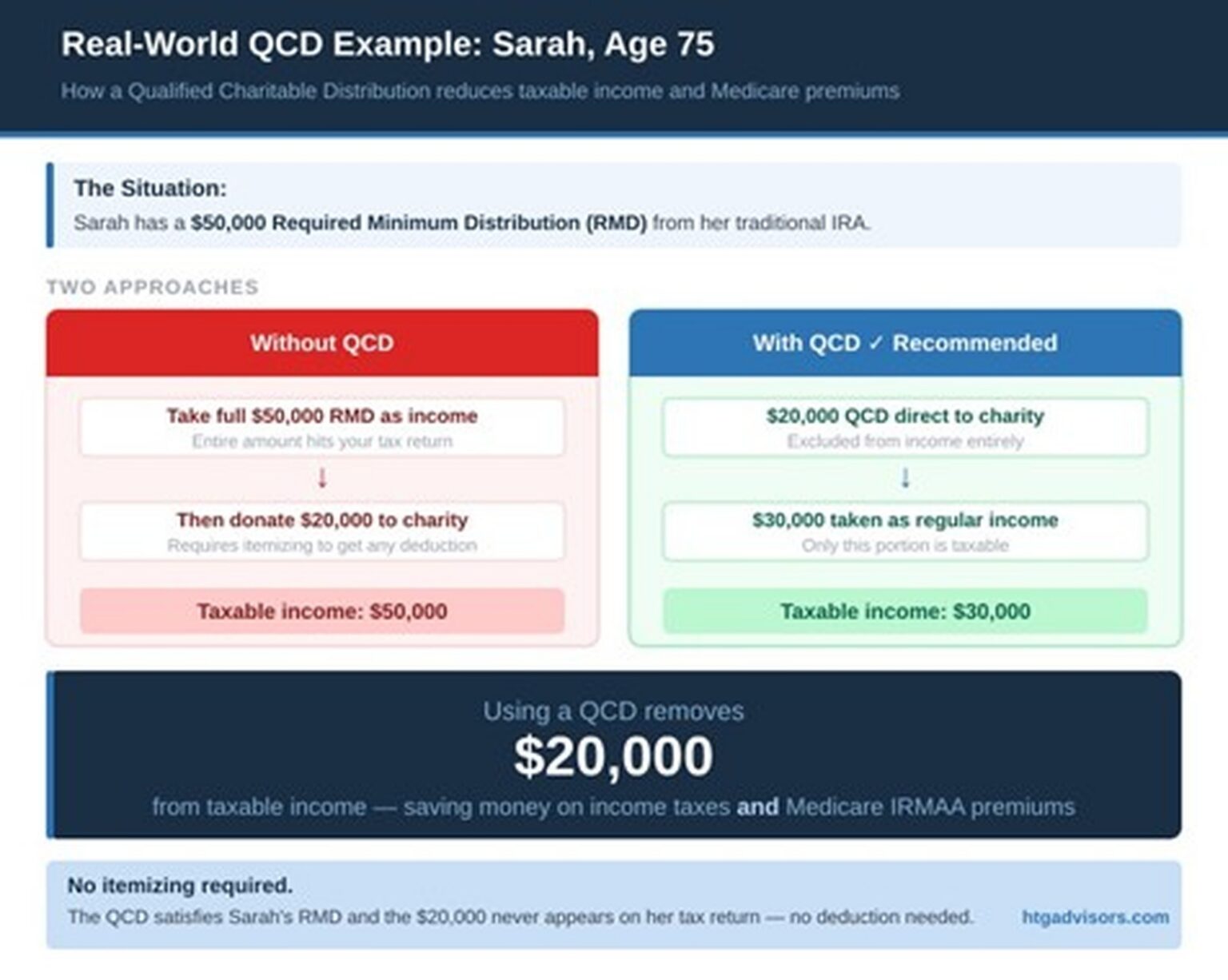 Real-World QCD Example: Sarah, Age 75

How a Qualified Charitable Distribution reduces taxable income and Medicare premiums

The Situation:

Sarah has a $50,000 Required Minimum Distribution (RMD) from her traditional IRA.

TWO APPROACHES

Without QCD

Take full $50,000 RMD as income
Entire amount hits your tax return

↓

Then donate $20,000 to charity
Requires itemizing to get any deduction

Taxable income: $50,000

With QCD ✓ Recommended

$20,000 QCD direct to charity
Excluded from income entirely

↓

$30,000 taken as regular income
Only this portion is taxable

Taxable income: $30,000

Using a QCD removes
$20,000
from taxable income — saving money on income taxes and Medicare IRMAA premiums

No itemizing required.
The QCD satisfies Sarah's RMD and the $20,000 never appears on her tax return — no deduction needed.

htgadvisors.com